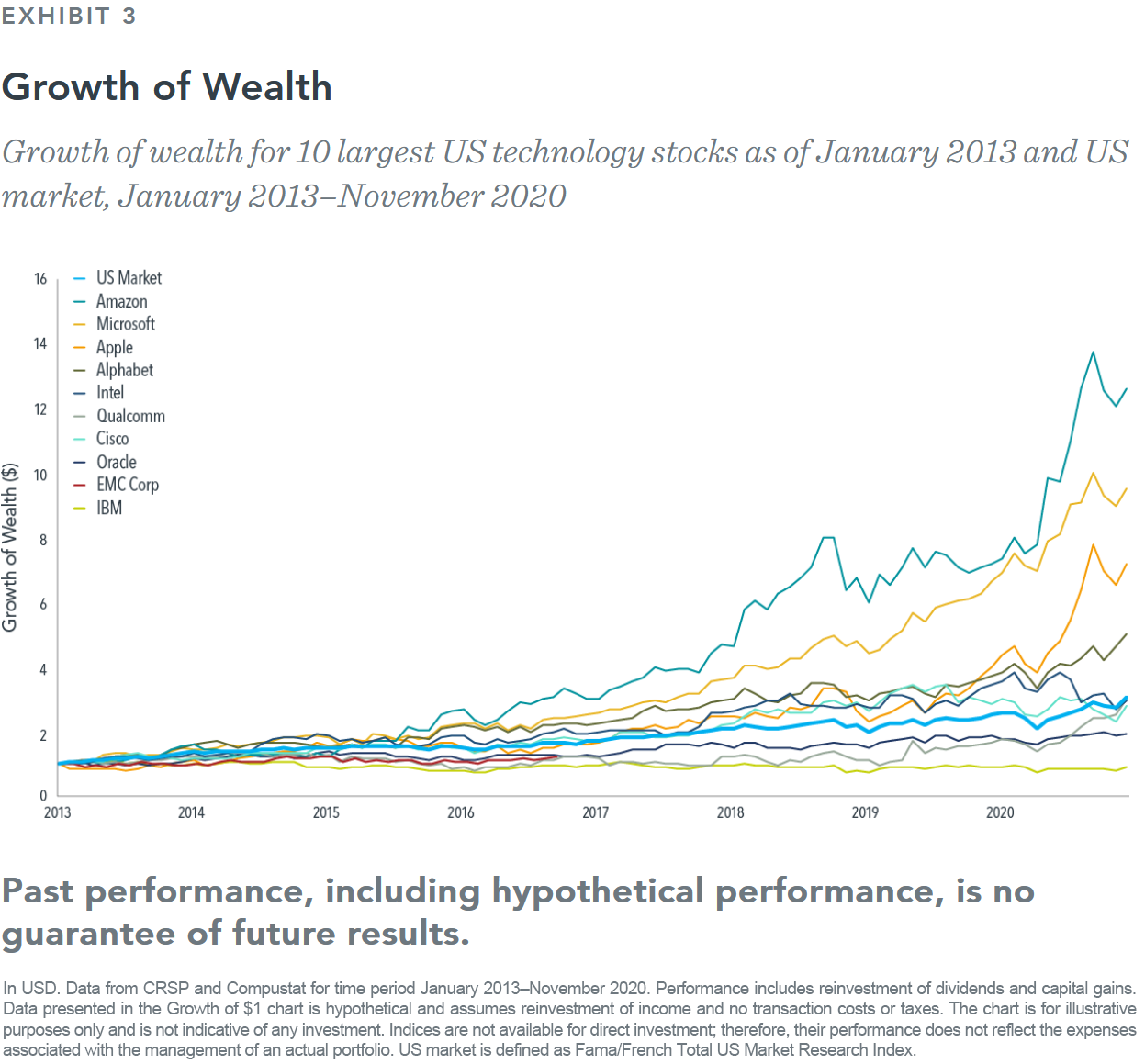 EXHIBIT 3

Growth of Wealth

Growth of wealth for 10 largest US technology stocks as of January 2013 and US market, January 2013–November 2020

16
14
12
10
8
6
4
2
0

Growth of Wealth ($)

US Market
Amazon
Microsoft
Apple
Alphabet
Intel
Qualcomm
Cisco
Oracle
EMC Corp
IBM

2013 2014 2015 2016 2017 2018 2019 2020

Past performance, including hypothetical performance, is no guarantee of future results.

In USD. Data from CRSP and Compustat for time period January 2013–November 2020. Performance includes reinvestment of dividends and capital gains. Data presented in the Growth of $1 chart is hypothetical and assumes reinvestment of income and no transaction costs or taxes. The chart is for illustrative purposes only and is not indicative of any investment. Indices are not available for direct investment; therefore, their performance does not reflect the expenses associated with the management of an actual portfolio. US market is defined as Fama/French Total US Market Research Index.